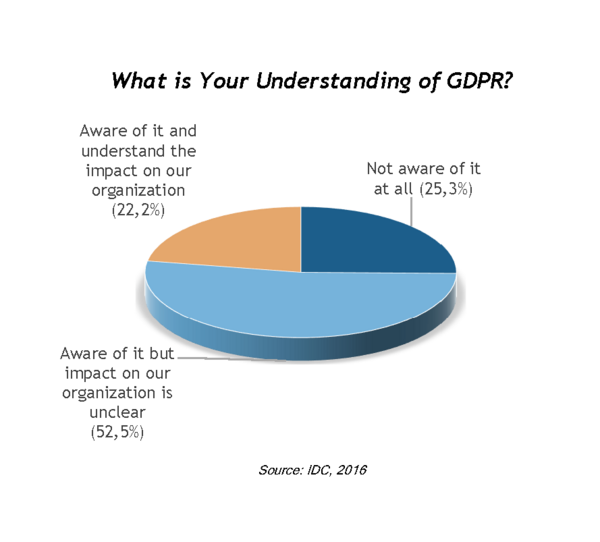 What is Your Understanding of GDPR?

Aware of it and understand the impact on our organization (22,2%)

Not aware of it at all (25,3%)

Aware of it but impact on our organization is unclear (52,5%)

Source: IDC, 2016